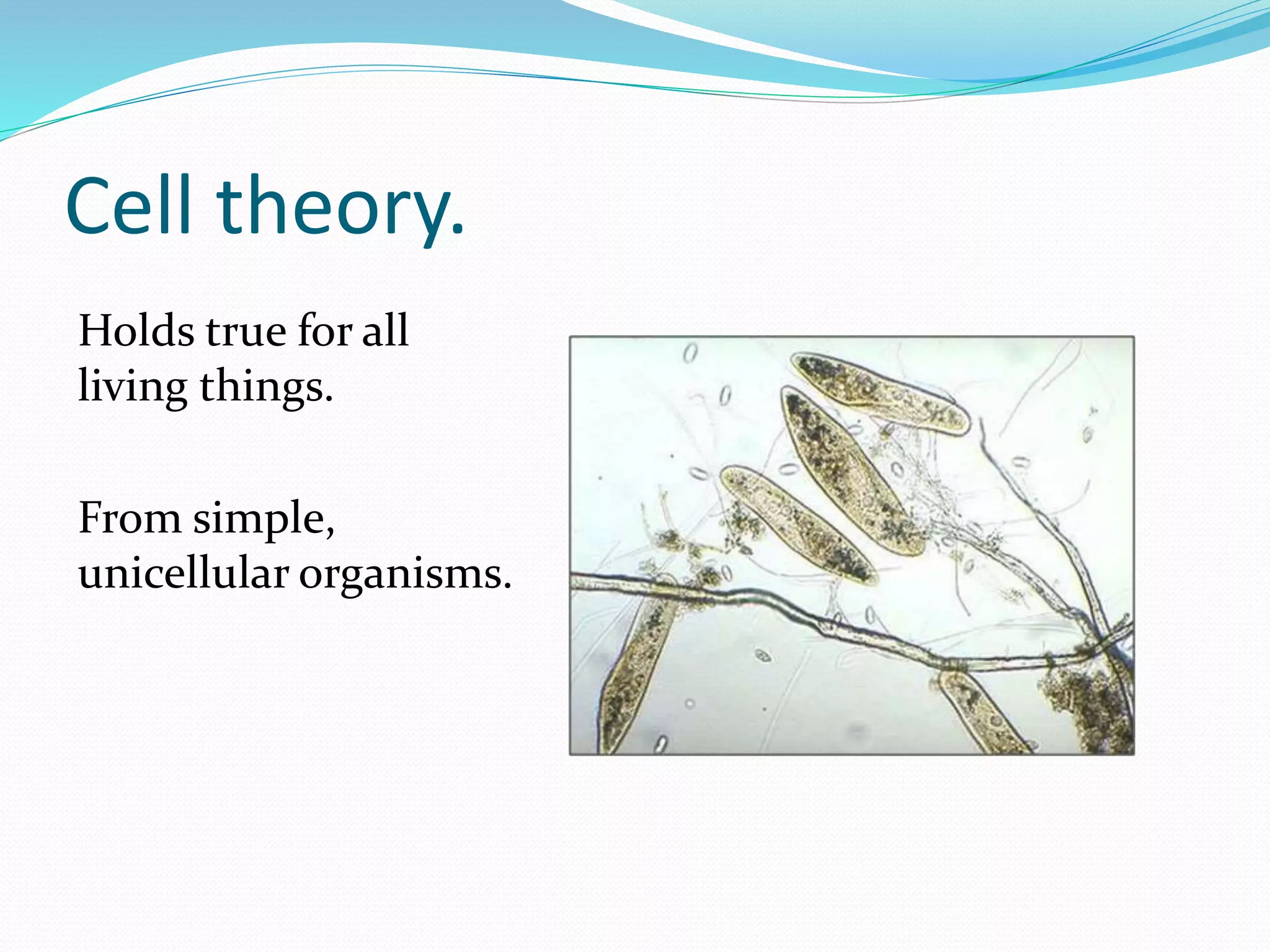 Cell theory.

Holds true for all living things.

From simple, unicellular organisms.